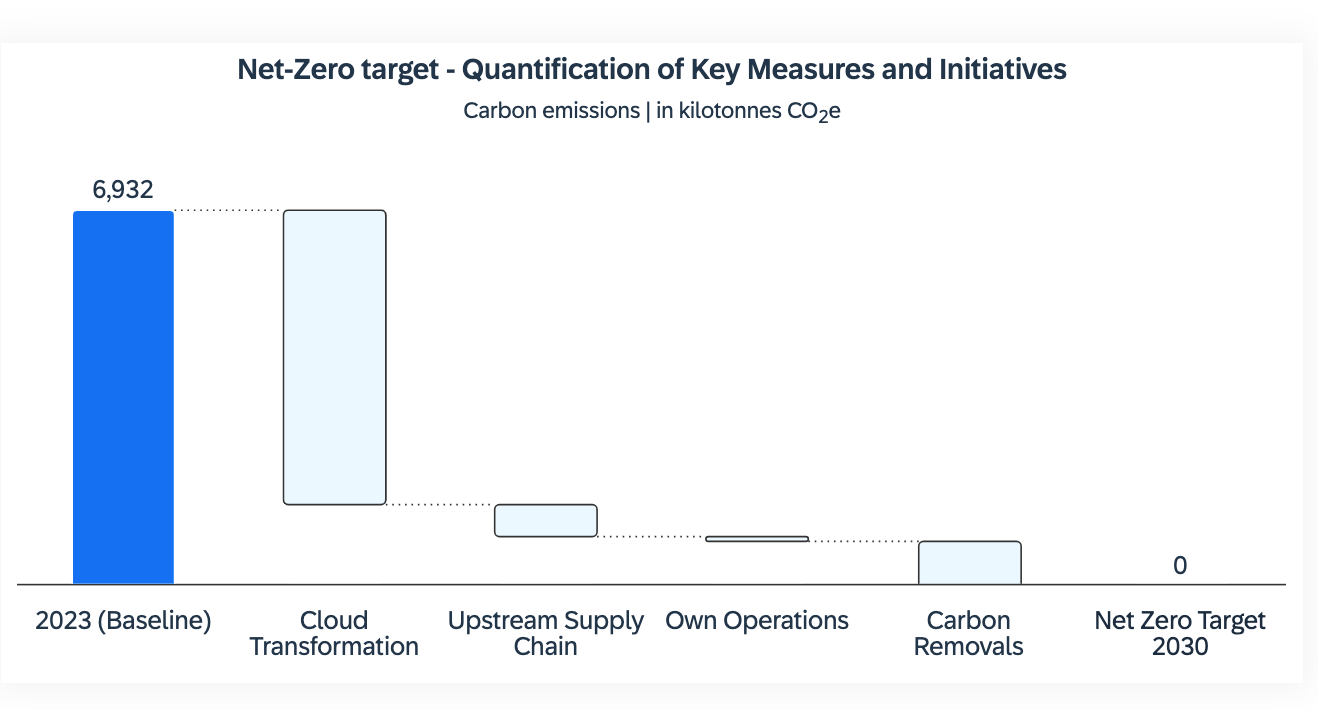 Net-Zero target - Quantification of Key Measures and Initiatives

Carbon emissions | in kilotonnes $CO_2e$

6,932

0

2023 (Baseline)

Cloud Transformation

Upstream Supply Chain

Own Operations

Carbon Removals

Net Zero Target 2030